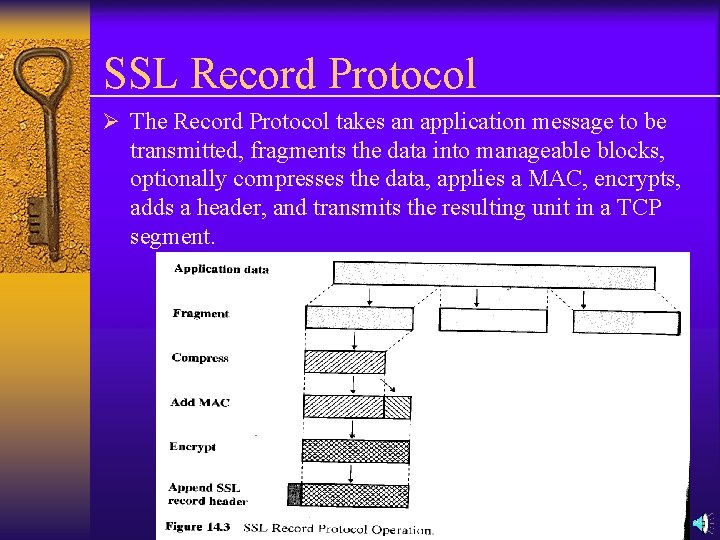 SSL Record Protocol

➢ The Record Protocol takes an application message to be transmitted, fragments the data into manageable blocks, optionally compresses the data, applies a MAC, encrypts, adds a header, and transmits the resulting unit in a TCP segment.

Application data

Fragment

Compress

Add MAC

Encrypt

Append SSL record header

Figure 14.3 SSL Record Protocol Operation.